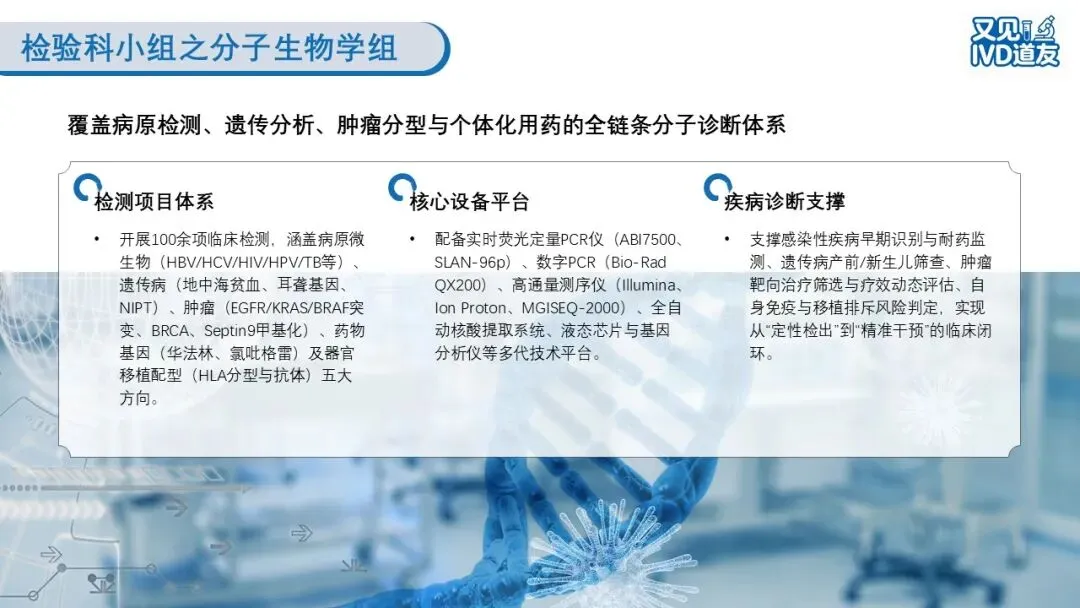 检验科小组之分子生物学组

又见IVD道友

覆盖病原检测、遗传分析、肿瘤分型与个体化用药的全链条分子诊断体系

检测项目体系

• 开展100余项临床检测，涵盖病原微生物（HBV/HCV/HIV/HPV/TB等）、遗传病（地中海贫血、耳聋基因、NIPT）、肿瘤（EGFR/KRAS/BRAF突变、BRCA、Septin9甲基化）、药物基因（华法林、氯吡格雷）及器官移植配型（HLA分型与抗体）五大方向。

核心设备平台

• 配备实时荧光定量PCR仪（ABI7500、SLAN-96p）、数字PCR（Bio-Rad QX200）、高通量测序仪（Illumina、Ion Proton、MGISEQ-2000）、全自动核酸提取系统、液态芯片与基因分析仪等多代技术平台。

疾病诊断支撑

• 支撑感染性疾病早期识别与耐药监测、遗传病产前/新生儿筛查、肿瘤靶向治疗筛选与疗效动态评估、自身免疫与移植排斥风险判定，实现从“定性检出”到“精准干预”的临床闭环。